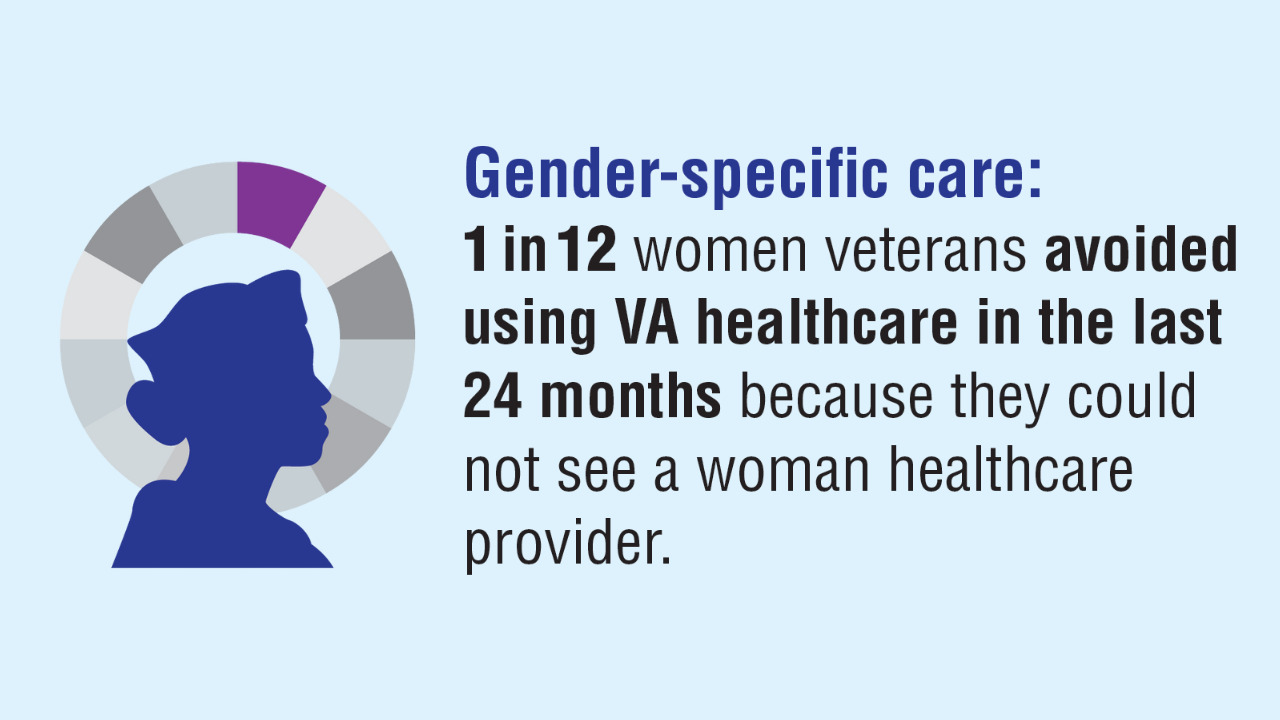 Gender-specific care:
1 in 12 women veterans avoided using VA healthcare in the last 24 months because they could not see a woman healthcare provider.